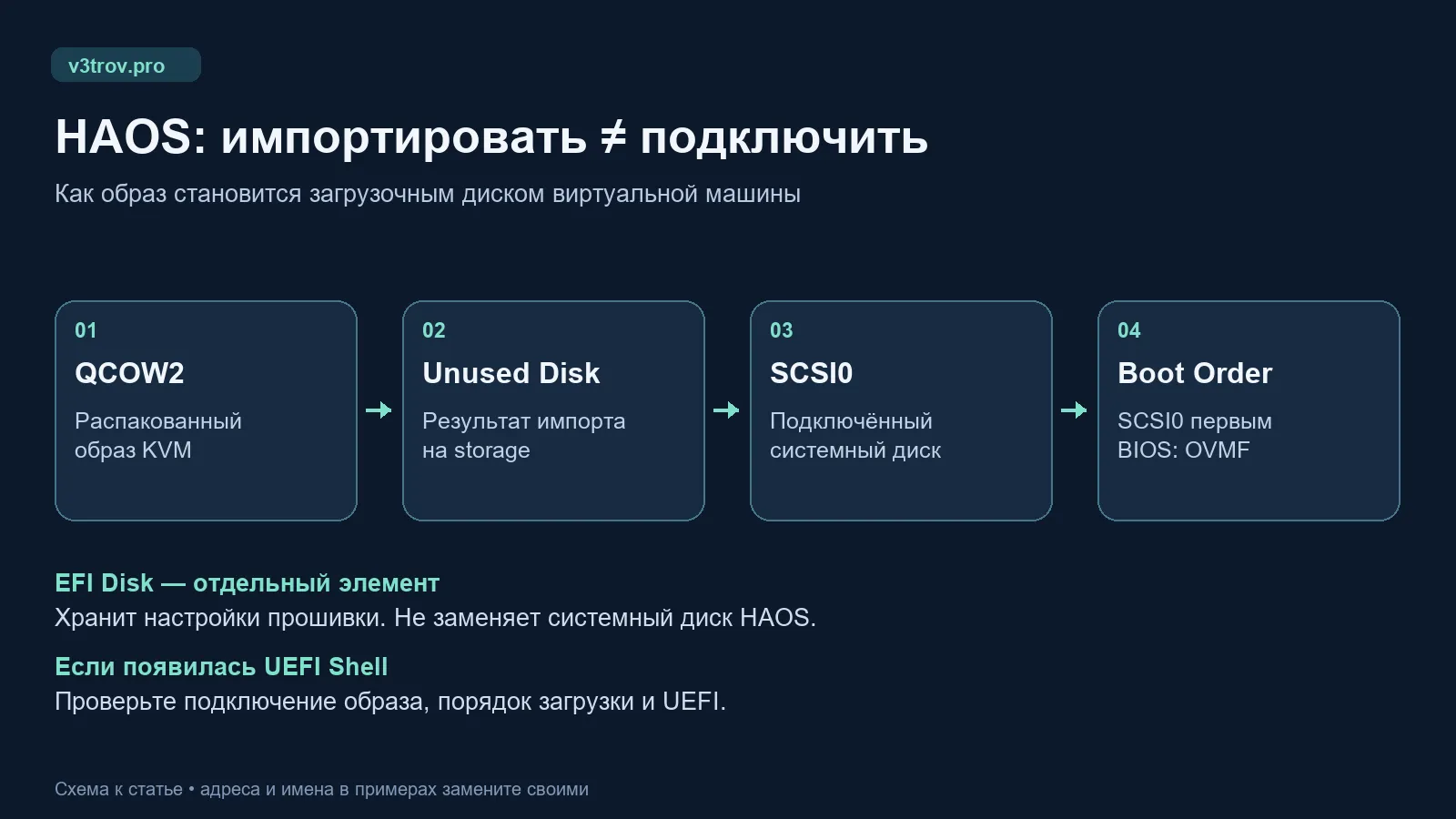 v3trov.pro

HAOS: импортировать ≠ подключить

Как образ становится загрузочным диском виртуальной машины

01
QCOW2
Распакованный образ KVM

02
Unused Disk
Результат импорта на storage

03
SCSI0
Подключённый системный диск

04
Boot Order
SCSI0 первым BIOS: OVMF

EFI Disk — отдельный элемент
Хранит настройки прошивки. Не заменяет системный диск HAOS.

Если появилась UEFI Shell
Проверьте подключение образа, порядок загрузки и UEFI.

Схема к статье • адреса и имена в примерах замените своими